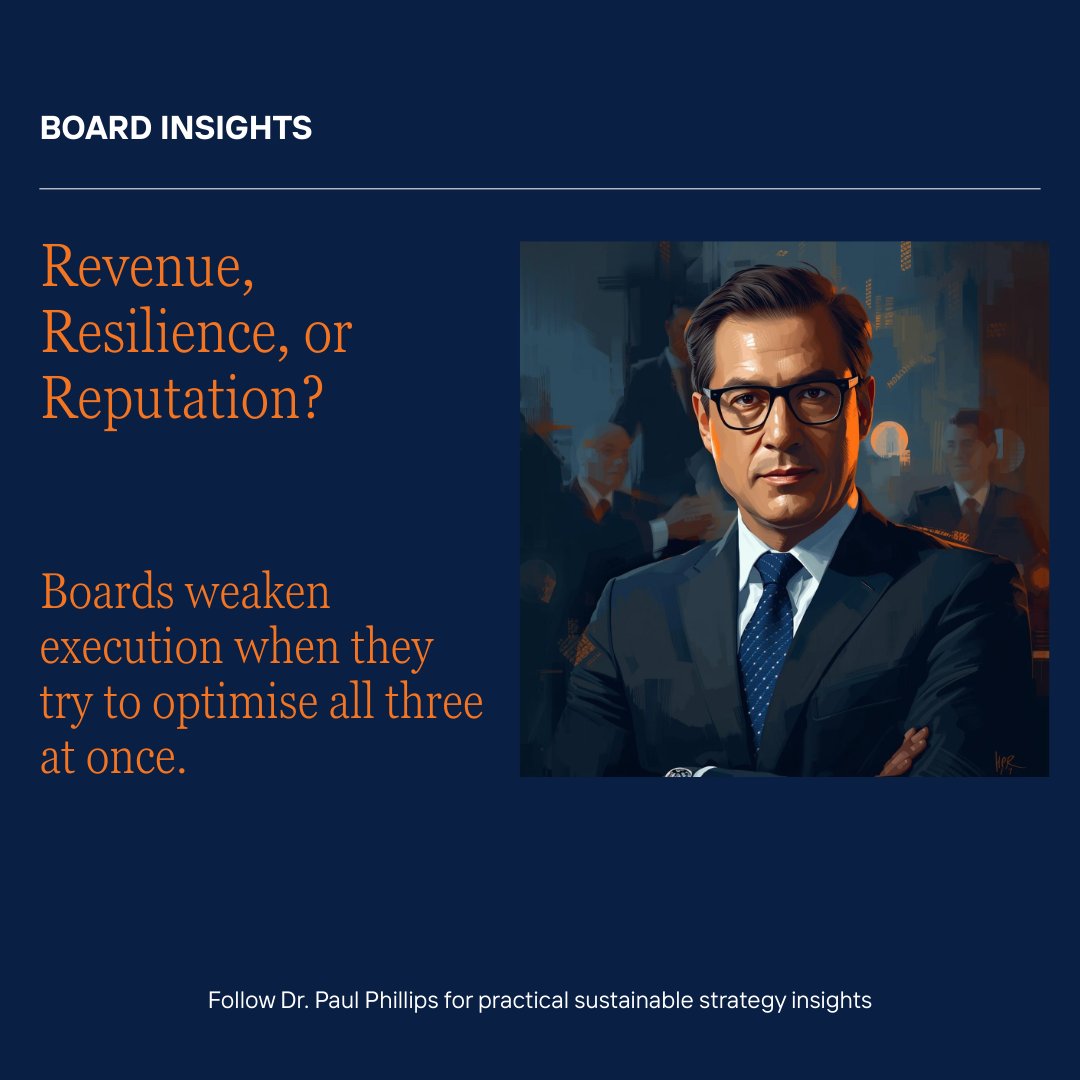 BOARD INSIGHTS

Revenue, Resilience, or Reputation?

Boards weaken execution when they try to optimise all three at once.

Follow Dr. Paul Phillips for practical sustainable strategy insights